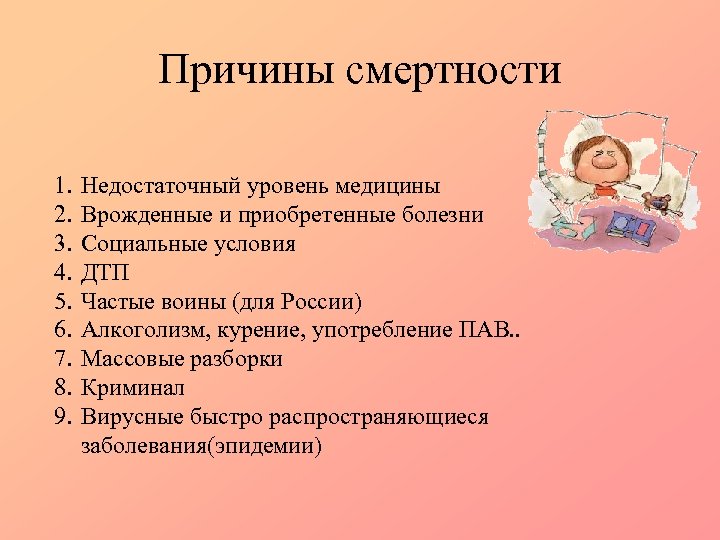 Причины смертности

1. Недостаточный уровень медицины
2. Врожденные и приобретенные болезни
3. Социальные условия
4. ДТП
5. Частые воины (для России)
6. Алкоголизм, курение, употребление ПАВ..
7. Массовые разборки
8. Криминал
9. Вирусные быстро распространяющиеся заболевания(эпидемии)